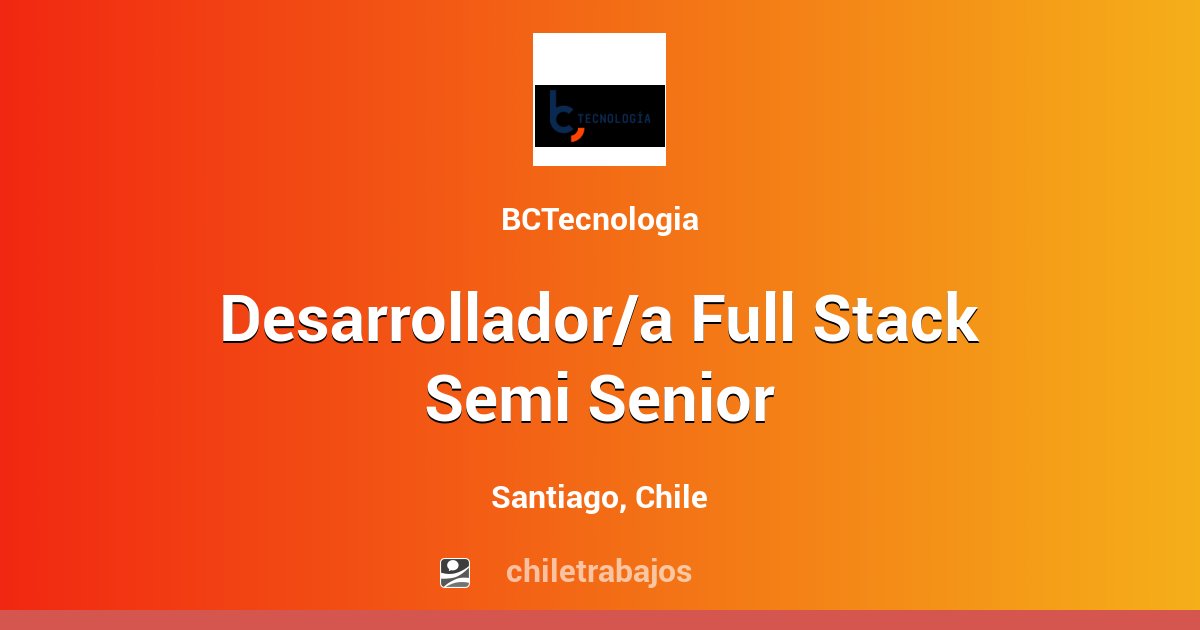 TECNOLOGÍA

BCTecnologia

Desarrollador/a Full Stack Semi Senior

Santiago, Chile

chiletrabajos